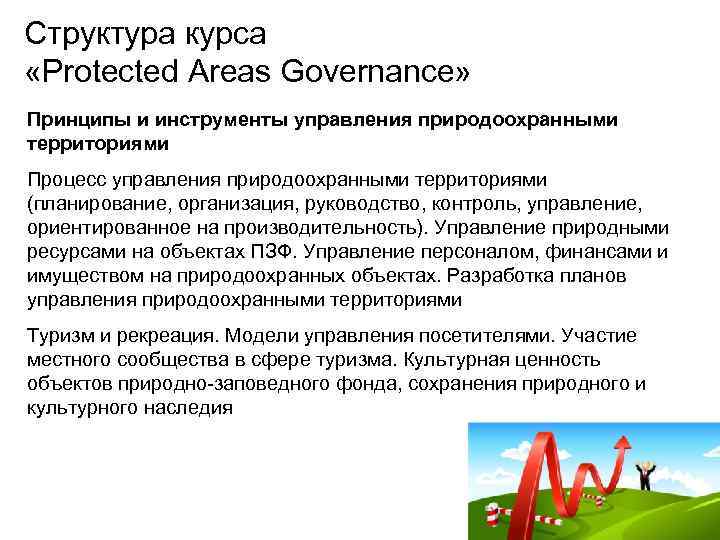 Структура курса
«Protected Areas Governance»

Принципы и инструменты управления природоохранными территориями

Процесс управления природоохранными территориями (планирование, организация, руководство, контроль, управление, ориентированное на производительность). Управление природными ресурсами на объектах ПЗФ. Управление персоналом, финансами и имуществом на природоохранных объектах. Разработка планов управления природоохранными территориями

Туризм и рекреация. Модели управления посетителями. Участие местного сообщества в сфере туризма. Культурная ценность объектов природно-заповедного фонда, сохранения природного и культурного наследия